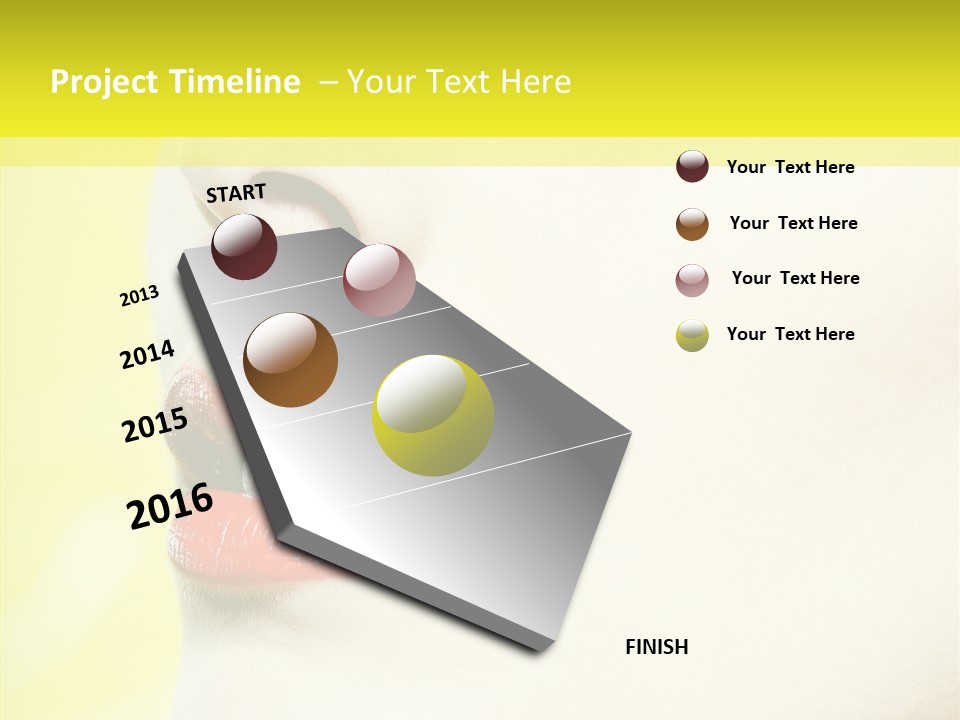 Project Timeline – Your Text Here

START

2013

2014

2015

2016

FINISH

Your Text Here

Your Text Here

Your Text Here

Your Text Here